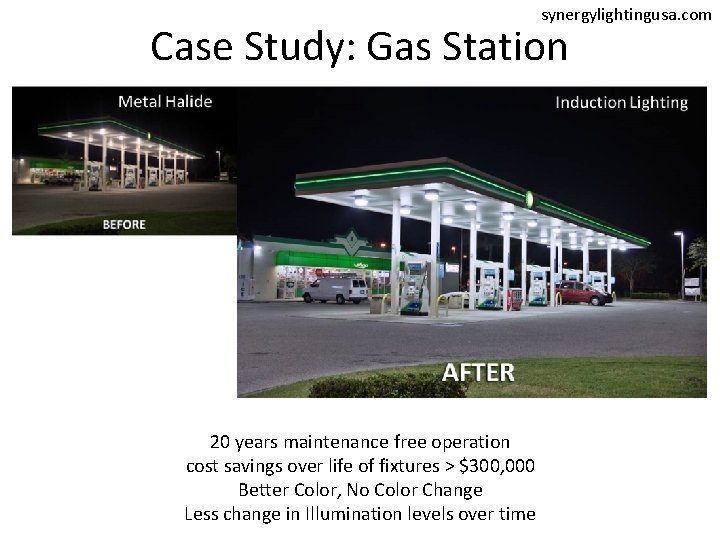 synergylightingusa.com

Case Study: Gas Station

Metal Halide

BEFORE

Induction Lighting

AFTER

20 years maintenance free operation
cost savings over life of fixtures > \$300,000
Better Color, No Color Change
Less change in Illumination levels over time